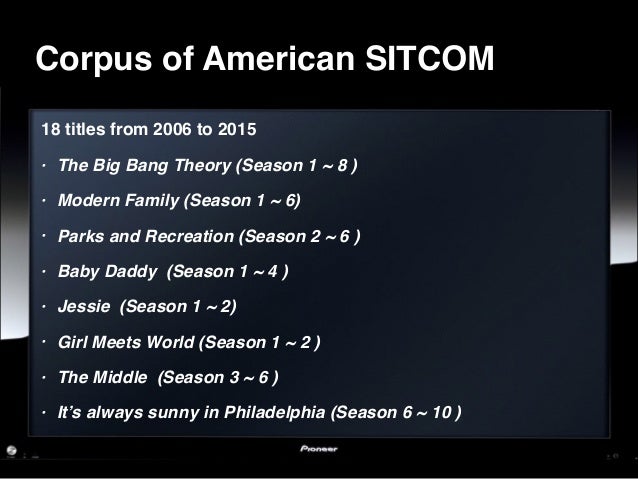 Corpus of American SITCOM

18 titles from 2006 to 2015

· The Big Bang Theory (Season 1 ~ 8 )

· Modern Family (Season 1 ~ 6)

· Parks and Recreation (Season 2 ~ 6 )

· Baby Daddy (Season 1 ~ 4 )

· Jessie (Season 1 ~ 2)

· Girl Meets World (Season 1 ~ 2 )

· The Middle (Season 3 ~ 6 )

· It's always sunny in Philadelphia (Season 6 ~ 10 )

Pioneer